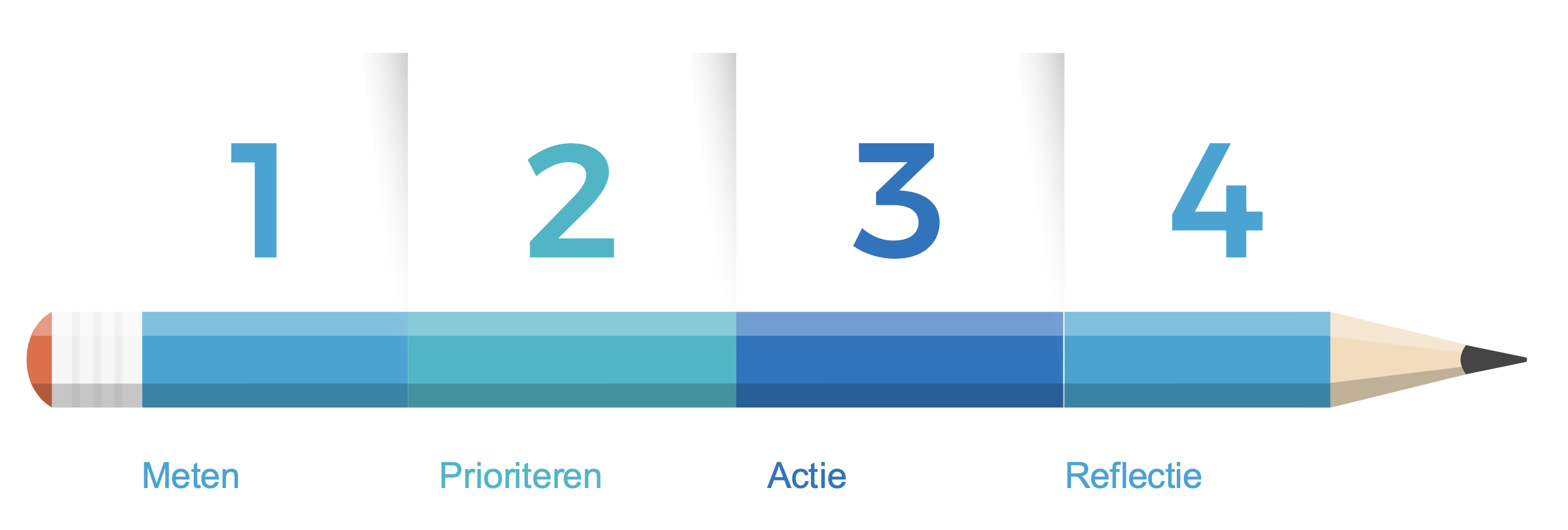 1
2
3
4

Meten
Prioriteren
Actie
Reflectie